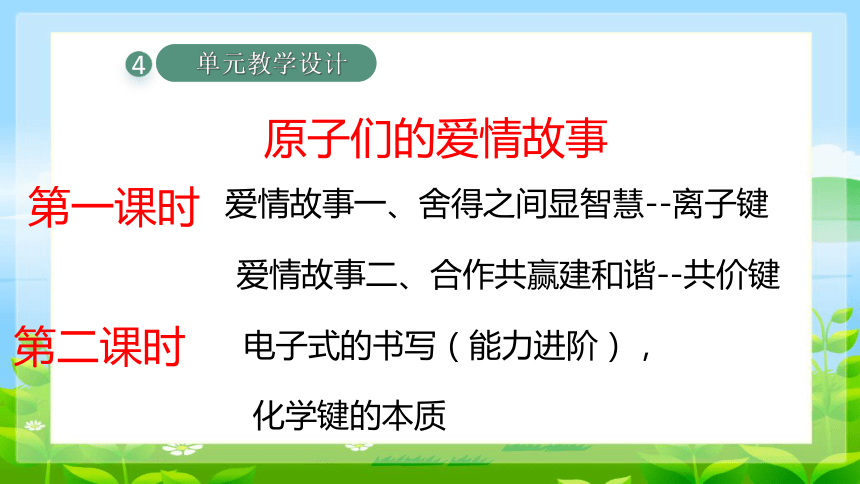 4 单元教学设计

原子们的爱情故事

第一课时 爱情故事一、舍得之间显智慧--离子键

爱情故事二、合作共赢建和谐--共价键

第二课时 电子式的书写（能力进阶），

化学键的本质